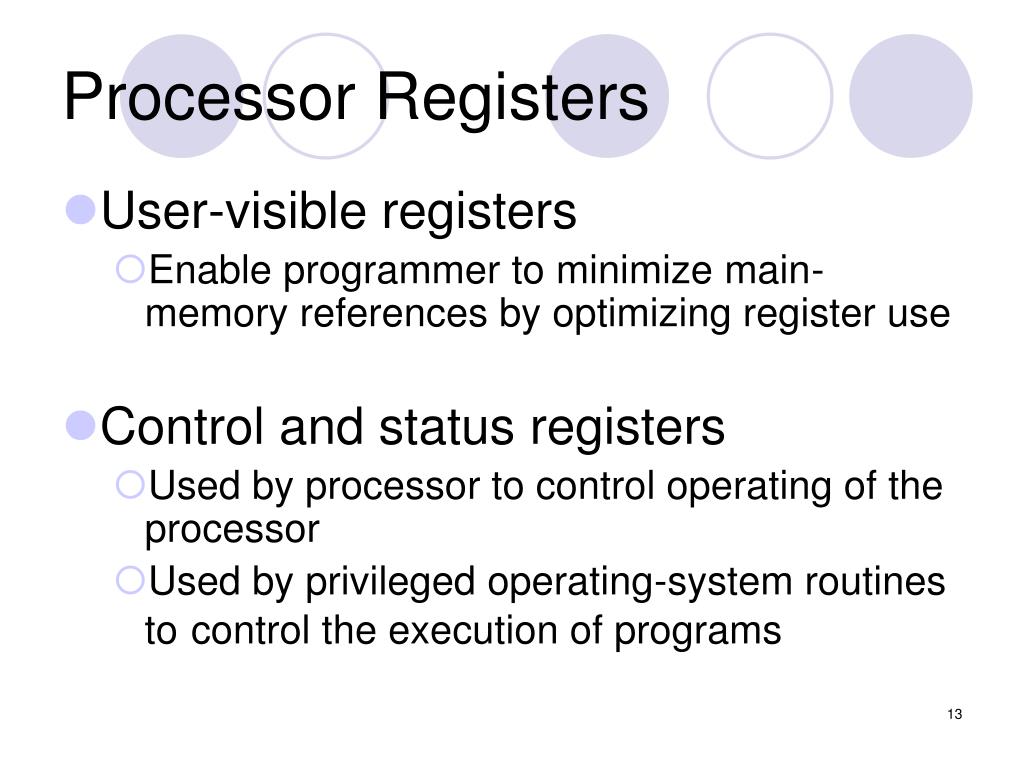 Processor Registers

User-visible registers

Enable programmer to minimize main-memory references by optimizing register use

Control and status registers

Used by processor to control operating of the processor

Used by privileged operating-system routines to control the execution of programs

13